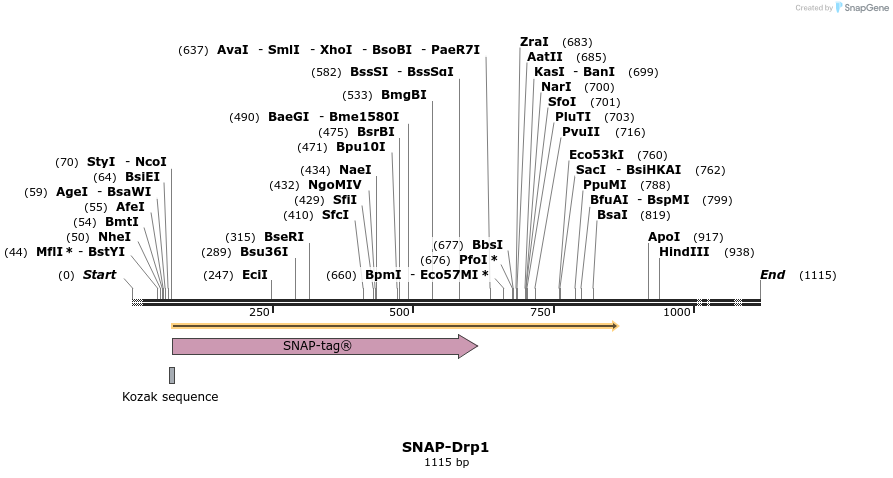 Created by SnapGene

(637) AvaI - SmlI - XhoI - BsoBI - PaeR7I
(582) BssSI - BssSαI
(533) BmgBI
(490) BaeGI - Bme1580I
(475) BsrBI
(471) Bpu10I
(434) NaeI
(432) NgoMIV
(429) SfiI
(410) SfcI
(70) StyI - NcoI
(64) BsiEI
(59) AgeI - BsaWI
(55) AfeI
(54) BmtI
(50) NheI
(44) MflI * - BstYI
(0) Start
(315) BseRI
(289) Bsu36I
(247) EciI
(660) BpmI - Eco57MI *
(677) BbsI
(676) PfoI *
ZraI (683)
AatII (685)
KasI - BanI (699)
NarI (700)
SfoI (701)
PluTI (703)
PvuII (716)
Eco53kI (760)
SacI - BsiHKAI (762)
PpuMI (788)
BfuAI - BspMI (799)
BsaI (819)
ApoI (917)
HindIII (938)
End (1115)

250
500
750
1000

SNAP-tag®

Kozak sequence

SNAP-Drp1
1115 bp